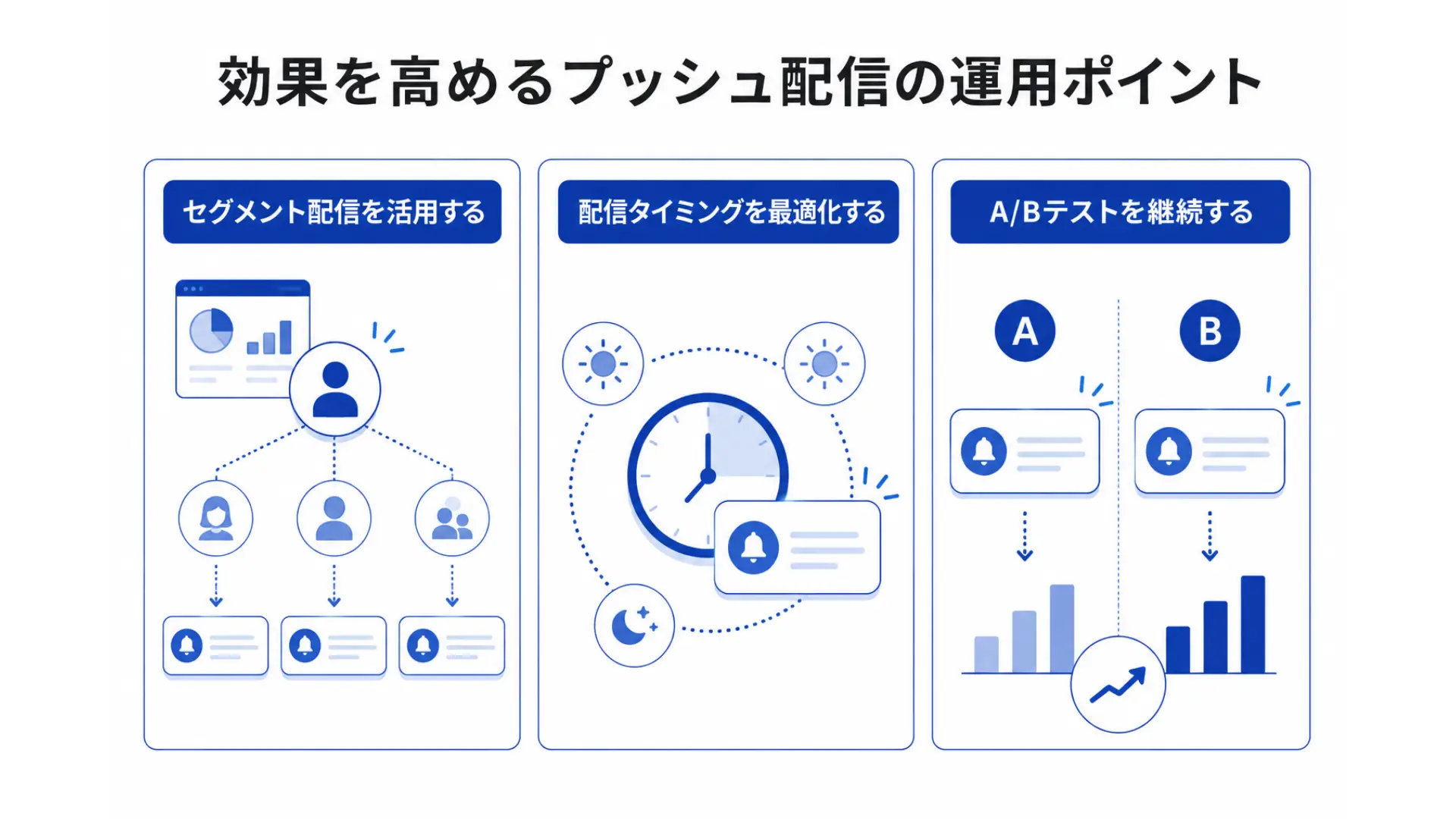 効果を高めるプッシュ配信の運用ポイント

セグメント配信を活用する

配信タイミングを最適化する

A/Bテストを継続する

A

B